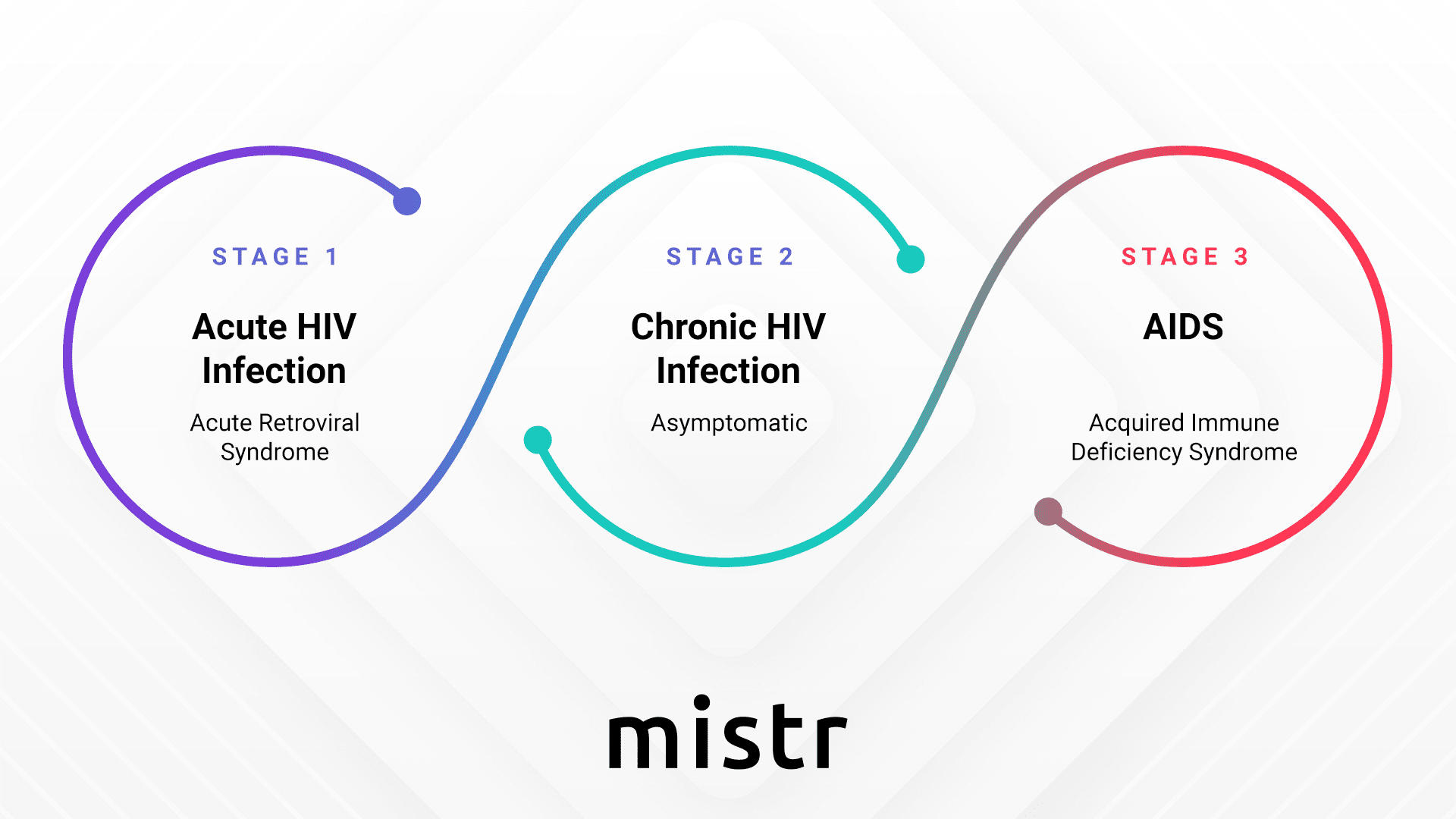 STAGE 1

Acute HIV Infection

Acute Retroviral Syndrome

STAGE 2

Chronic HIV Infection

Asymptomatic

STAGE 3

AIDS

Acquired Immune Deficiency Syndrome

mistr